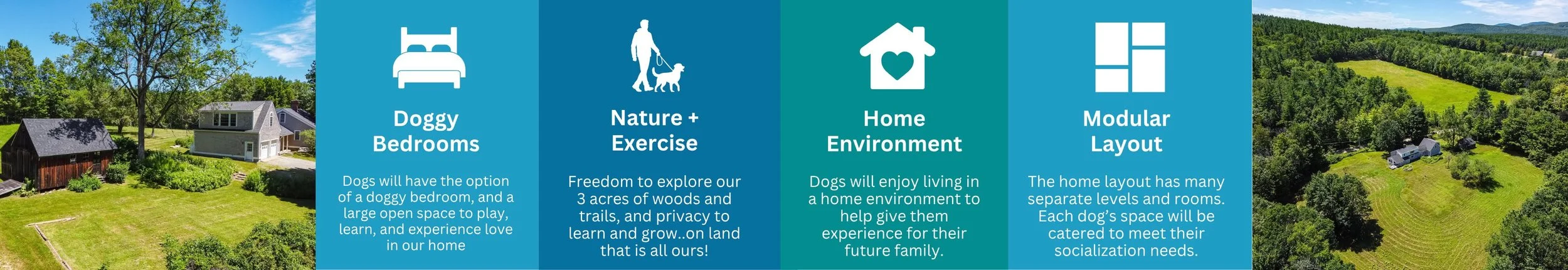 Doggy Bedrooms

Dogs will have the option of a doggy bedroom, and a large open space to play, learn, and experience love in our home

Nature + Exercise

Freedom to explore our 3 acres of woods and trails, and privacy to learn and grow..on land that is all ours!

Home Environment

Dogs will enjoy living in a home environment to help give them experience for their future family.

Modular Layout

The home layout has many separate levels and rooms. Each dog's space will be catered to meet their socialization needs.